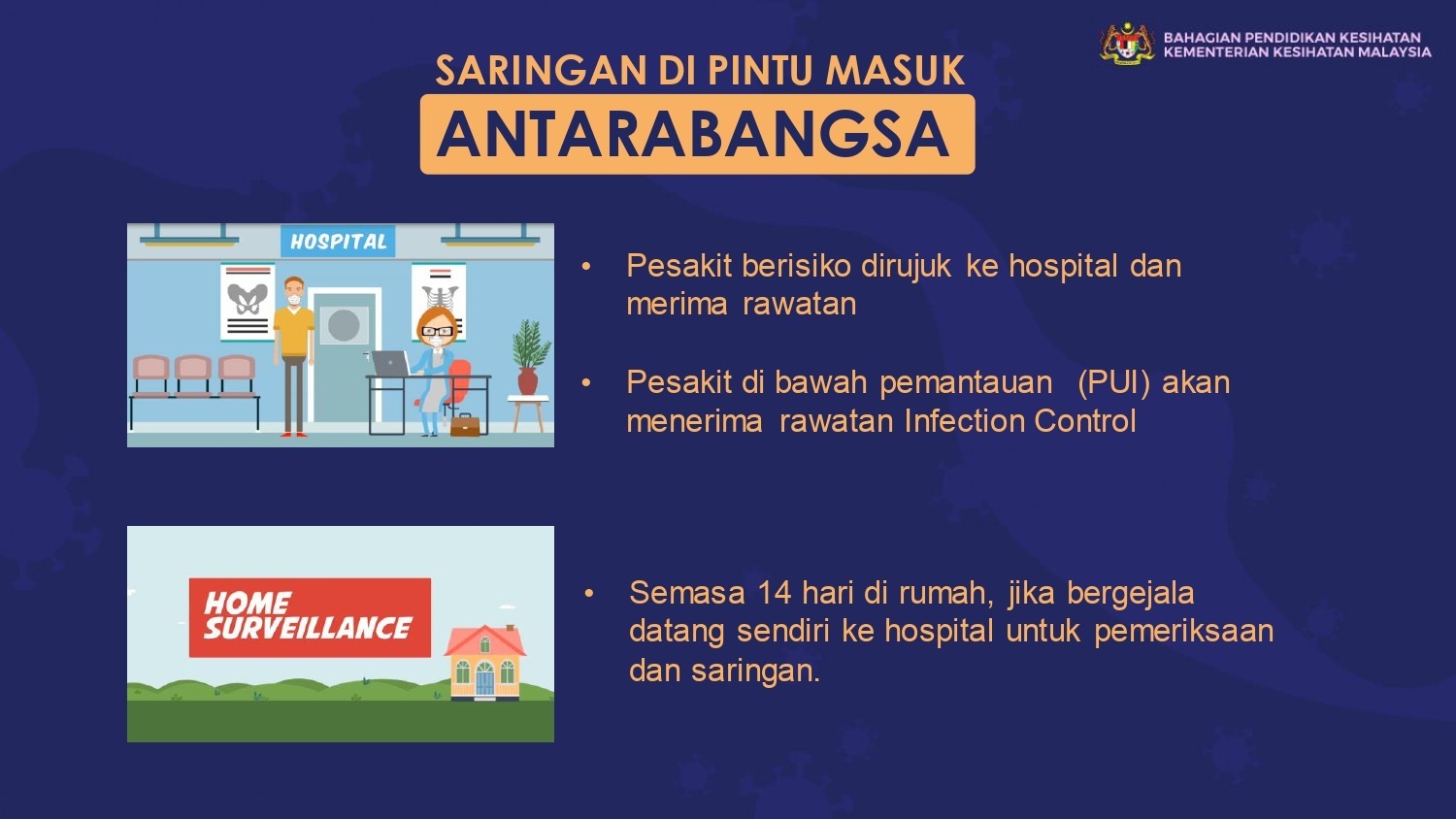 BAHAGIAN PENDIDIKAN KESIHATAN
KEMENTERIAN KESIHATAN MALAYSIA

SARINGAN DI PINTU MASUK
ANTARABANGSA

HOSPITAL

• Pesakit berisiko dirujuk ke hospital dan merima rawatan

• Pesakit di bawah pemantauan (PUI) akan menerima rawatan Infection Control

HOME SURVEILLANCE

• Semasa 14 hari di rumah, jika bergejala datang sendiri ke hospital untuk pemeriksaan dan saringan.